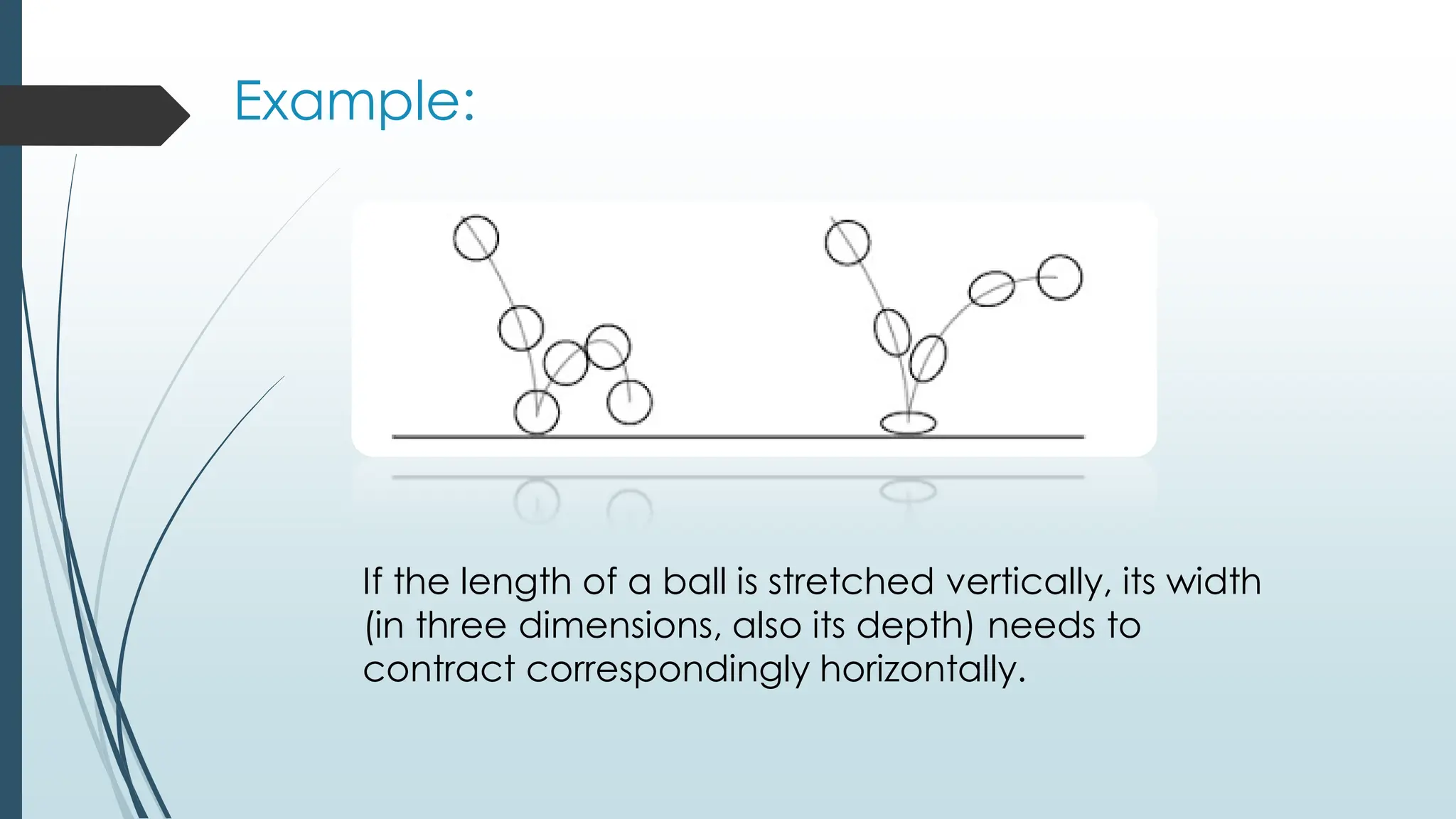 Example:

If the length of a ball is stretched vertically, its width (in three dimensions, also its depth) needs to contract correspondingly horizontally.